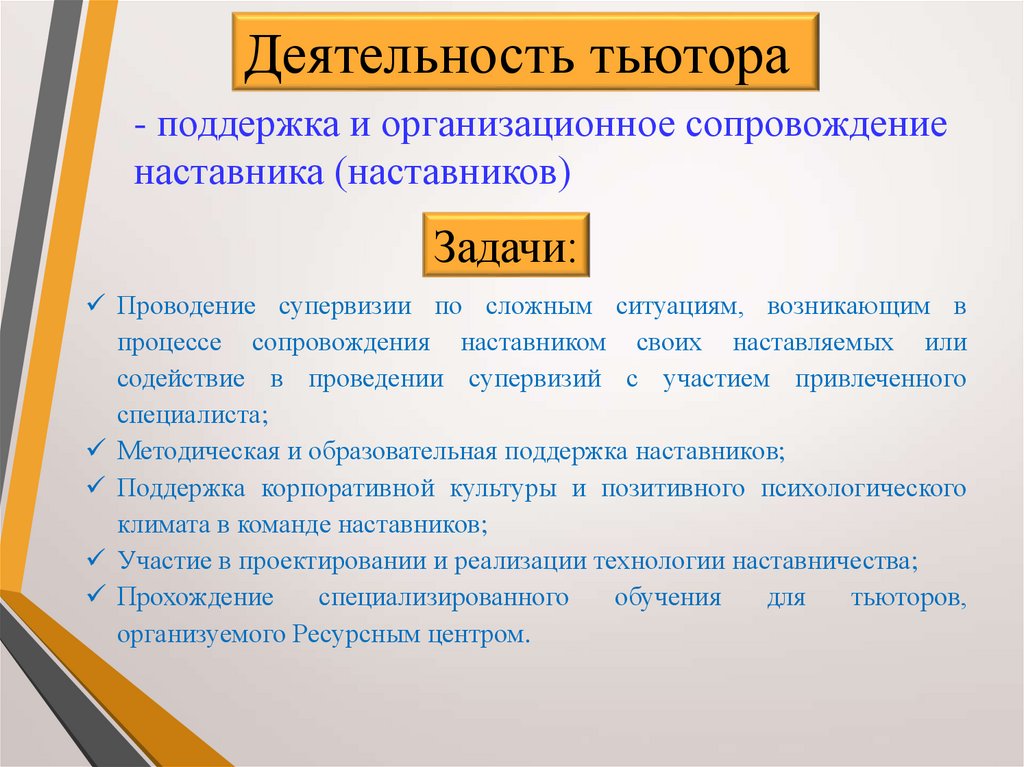 Деятельность тьютора

- поддержка и организационное сопровождение наставника (наставников)

Задачи:

✓ Проводение супервизии по сложным ситуациям, возникающим в процессе сопровождения наставником своих наставляемых или содействие в проведении супервизий с участием привлеченного специалиста;
✓ Методическая и образовательная поддержка наставников;
✓ Поддержка корпоративной культуры и позитивного психологического климата в команде наставников;
✓ Участие в проектировании и реализации технологии наставничества;
✓ Прохождение специализированного обучения для тьюторов, организуемого Ресурсным центром.